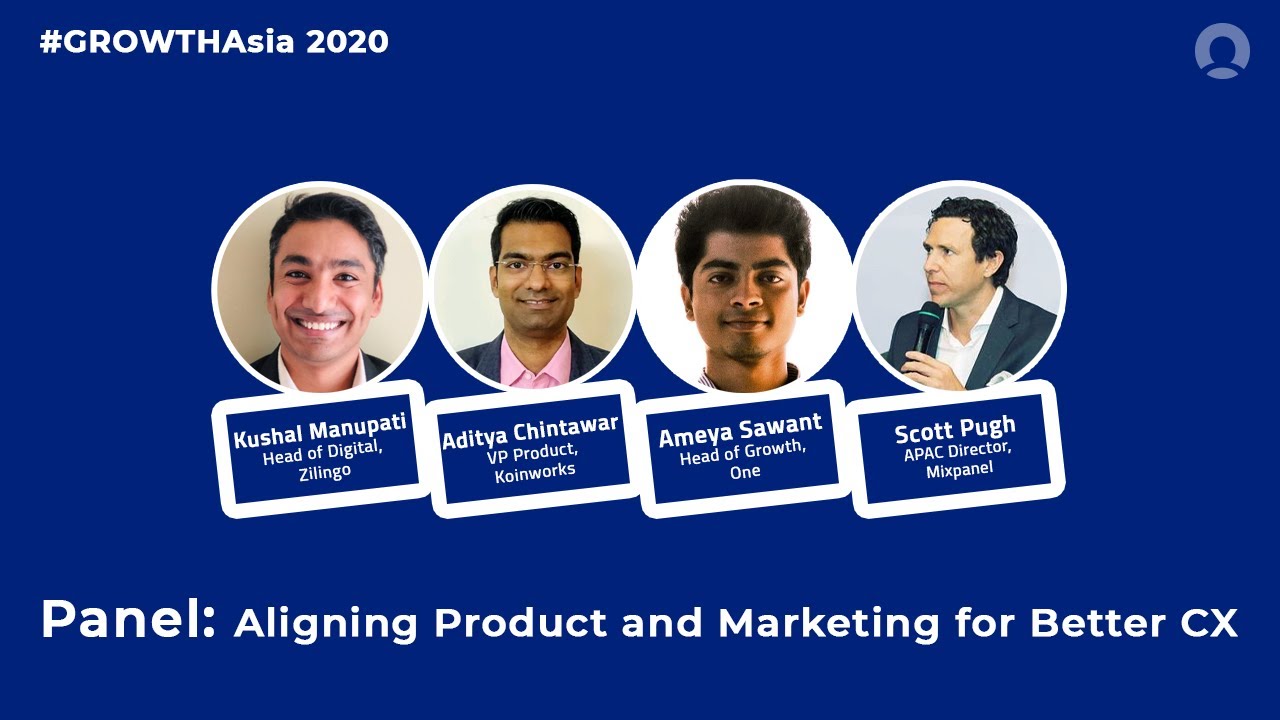 #GROWTHAsia 2020

Kushal Manupati
Head of Digital,
Zilingo

Aditya Chintawar
VP Product,
Koinworks

Ameya Sawant
Head of Growth,
One

Scott Pugh
APAC Director,
Mixpanel

Panel: Aligning Product and Marketing for Better CX